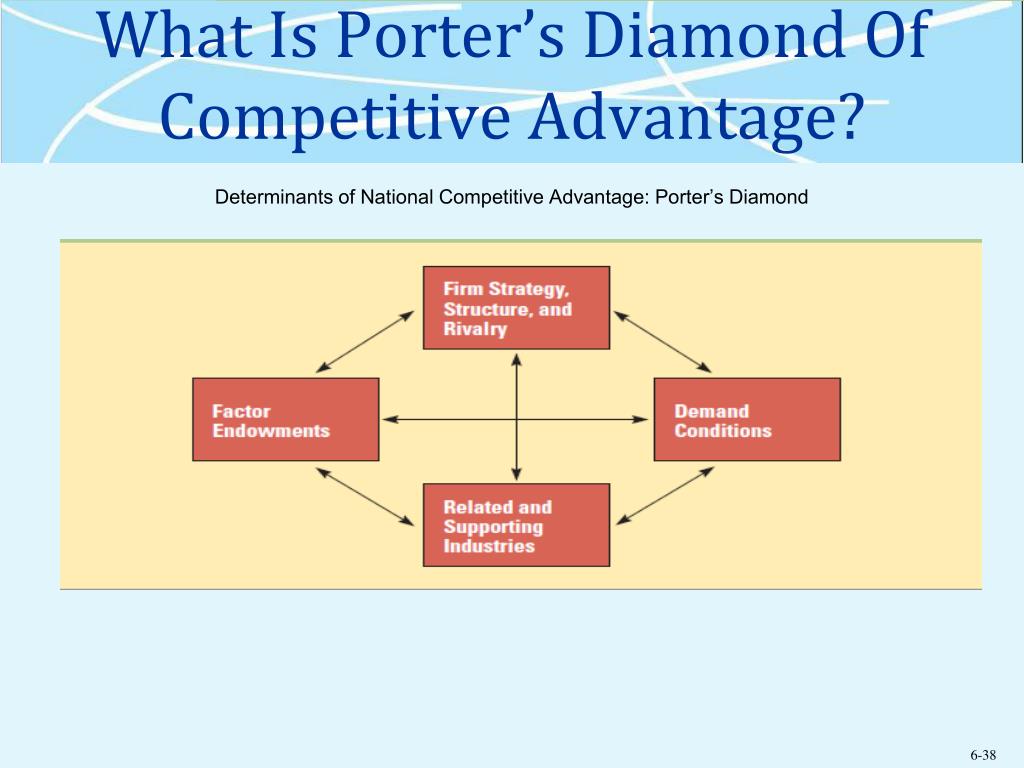 What Is Porter's Diamond Of Competitive Advantage?

Determinants of National Competitive Advantage: Porter's Diamond

Firm Strategy, Structure, and Rivalry

Factor Endowments

Demand Conditions

Related and Supporting Industries

6-38